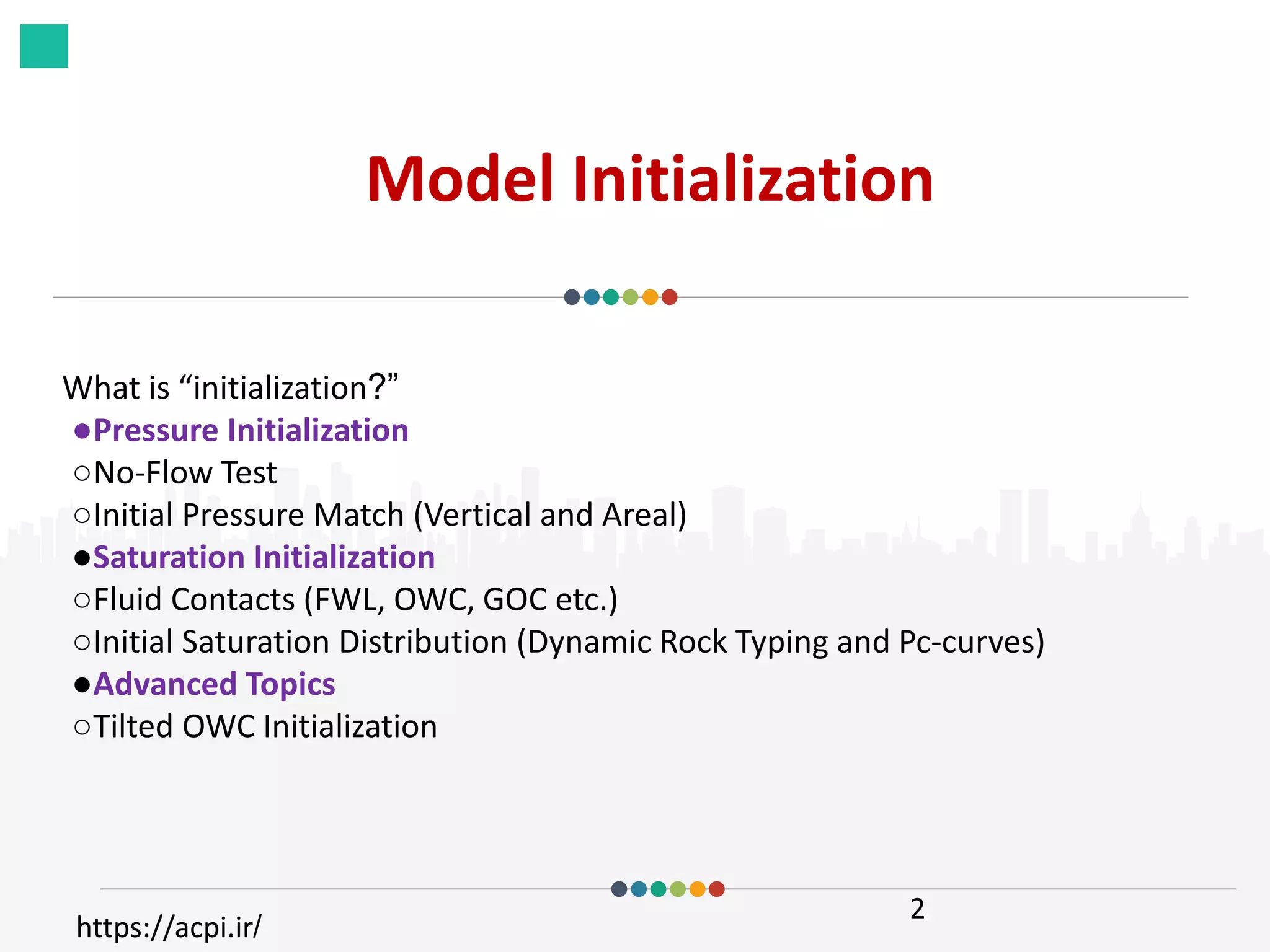 Model Initialization

What is “initialization?”
●Pressure Initialization
○No-Flow Test
○Initial Pressure Match (Vertical and Areal)
●Saturation Initialization
○Fluid Contacts (FWL, OWC, GOC etc.)
○Initial Saturation Distribution (Dynamic Rock Typing and Pc-curves)
●Advanced Topics
○Tilted OWC Initialization

2

https://acpi.ir/